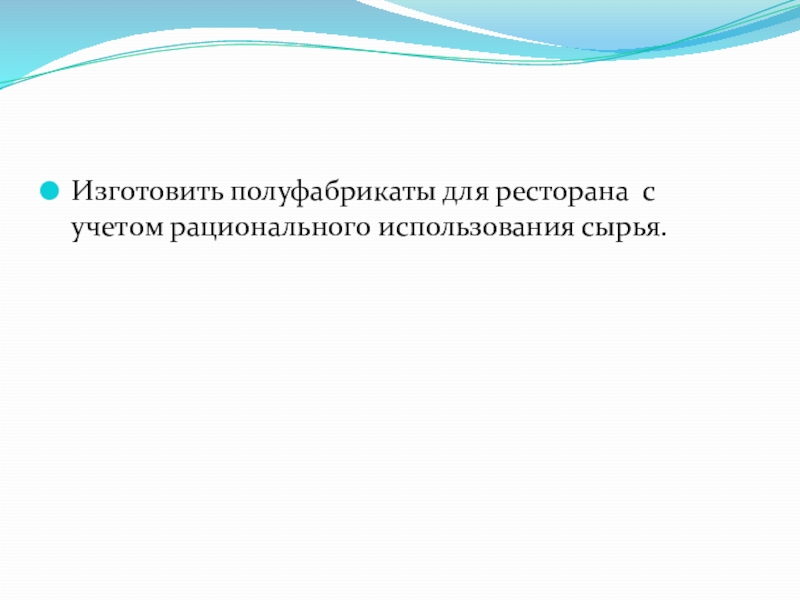 Изготовить полуфабрикаты для ресторана с учетом рационального использования сырья.